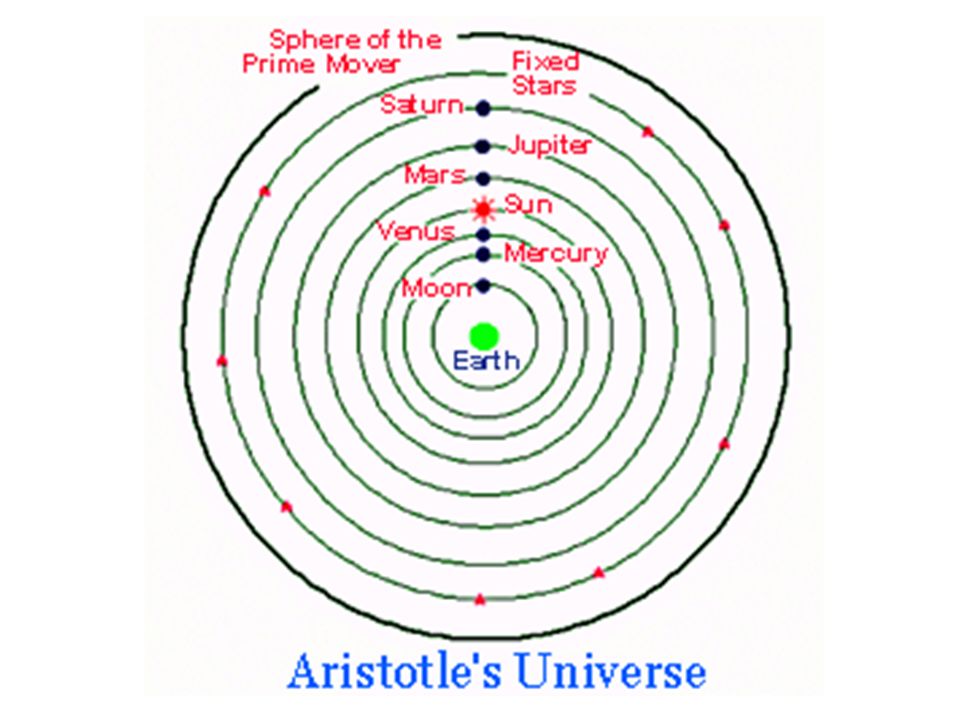 Sphere of the Prime Mover

Fixed Stars

Saturn

Jupiter

Mars

Sun

Venus

Mercury

Moon

Earth

Aristotle's Universe